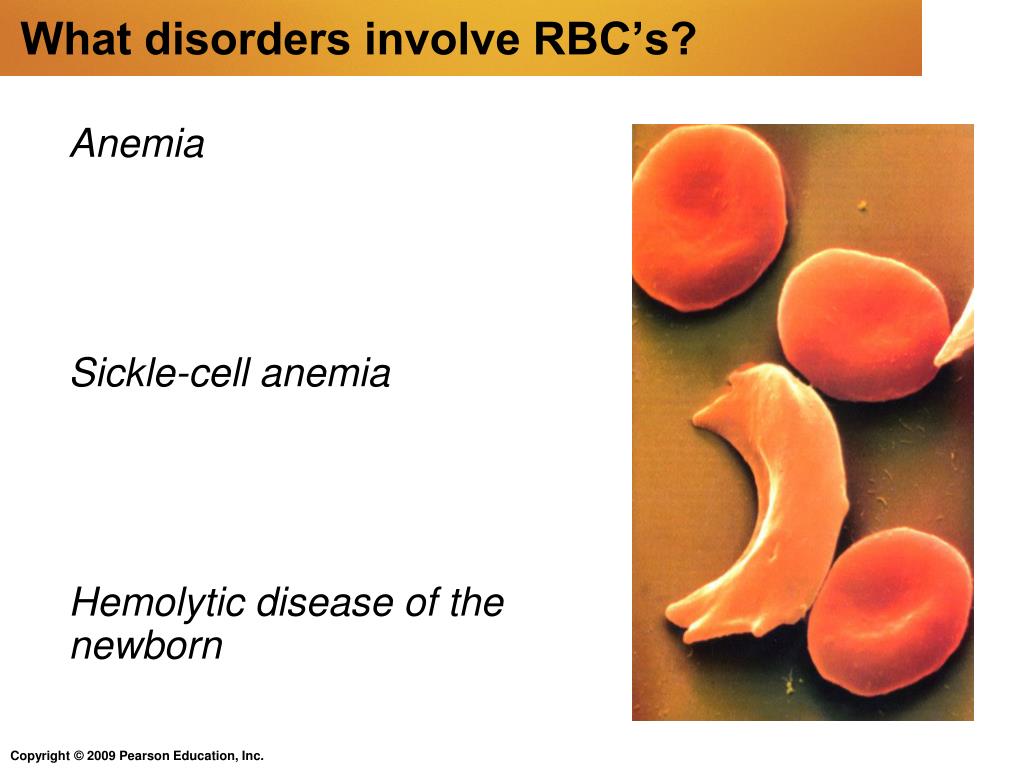 What disorders involve RBC’s?

Anemia

Sickle-cell anemia

Hemolytic disease of the newborn

Copyright © 2009 Pearson Education, Inc.